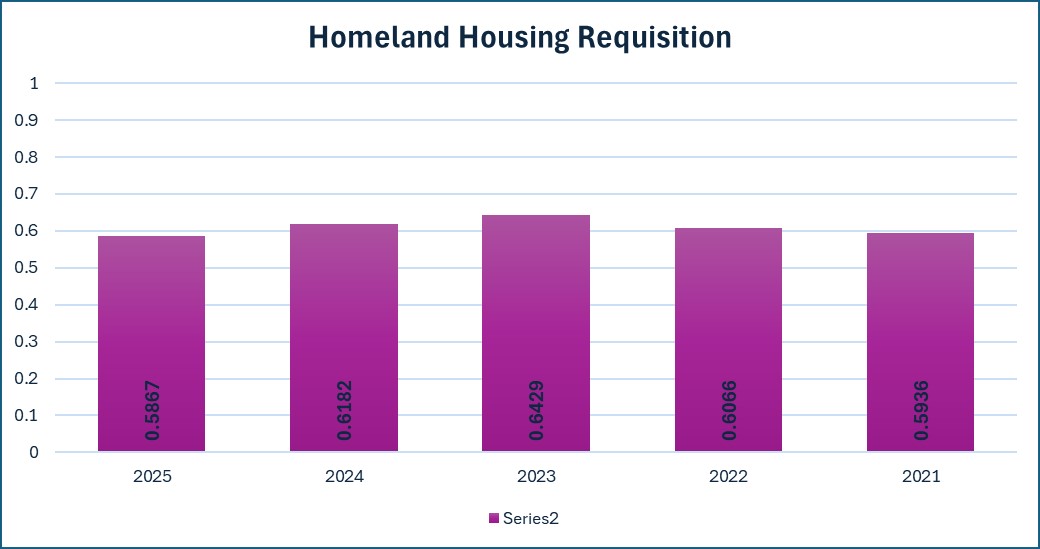 Homeland Housing Requisition

1
0.9
0.8
0.7
0.6
0.5
0.4
0.3
0.2
0.1
0

0.5867
0.6182
0.6429
0.6066
0.5936

2025
2024
2023
2022
2021

Series2